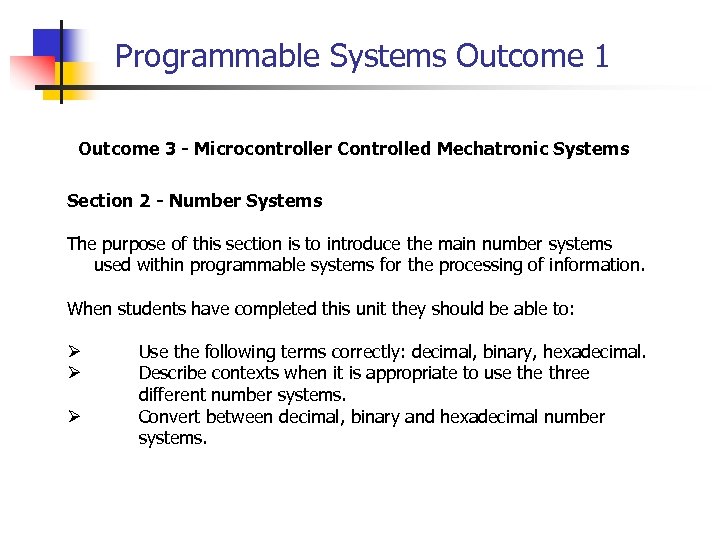 Programmable Systems Outcome 1

Outcome 3 - Microcontroller Controlled Mechatronic Systems

Section 2 - Number Systems

The purpose of this section is to introduce the main number systems used within programmable systems for the processing of information.

When students have completed this unit they should be able to:

➢ Use the following terms correctly: decimal, binary, hexadecimal.
➢ Describe contexts when it is appropriate to use the three different number systems.
➢ Convert between decimal, binary and hexadecimal number systems.